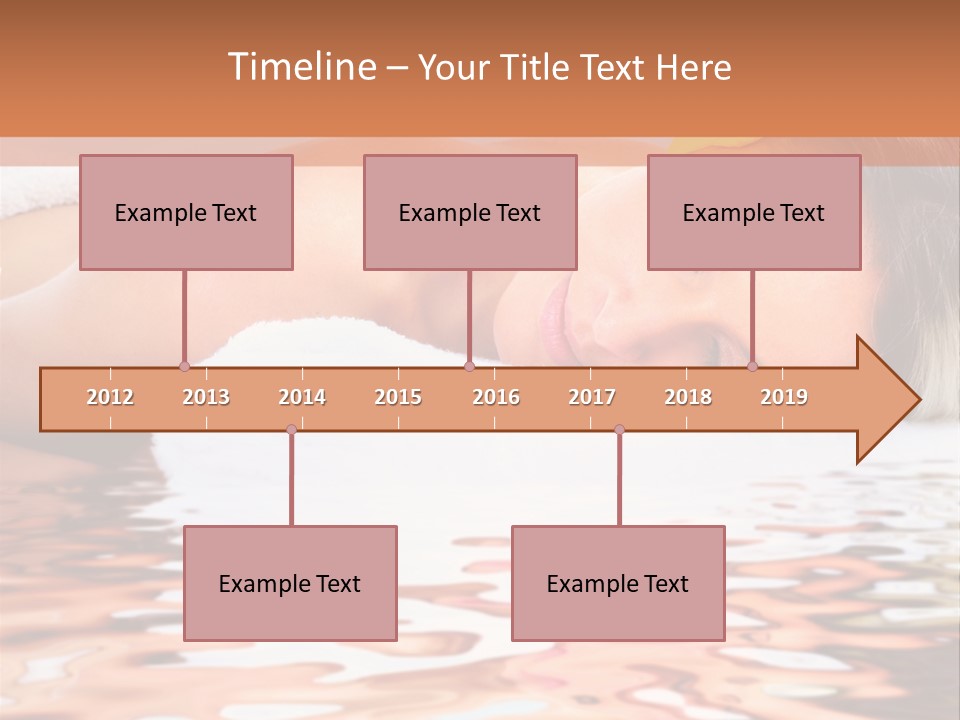 Timeline – Your Title Text Here

Example Text

Example Text

Example Text

2012 2013 2014 2015 2016 2017 2018 2019

Example Text

Example Text